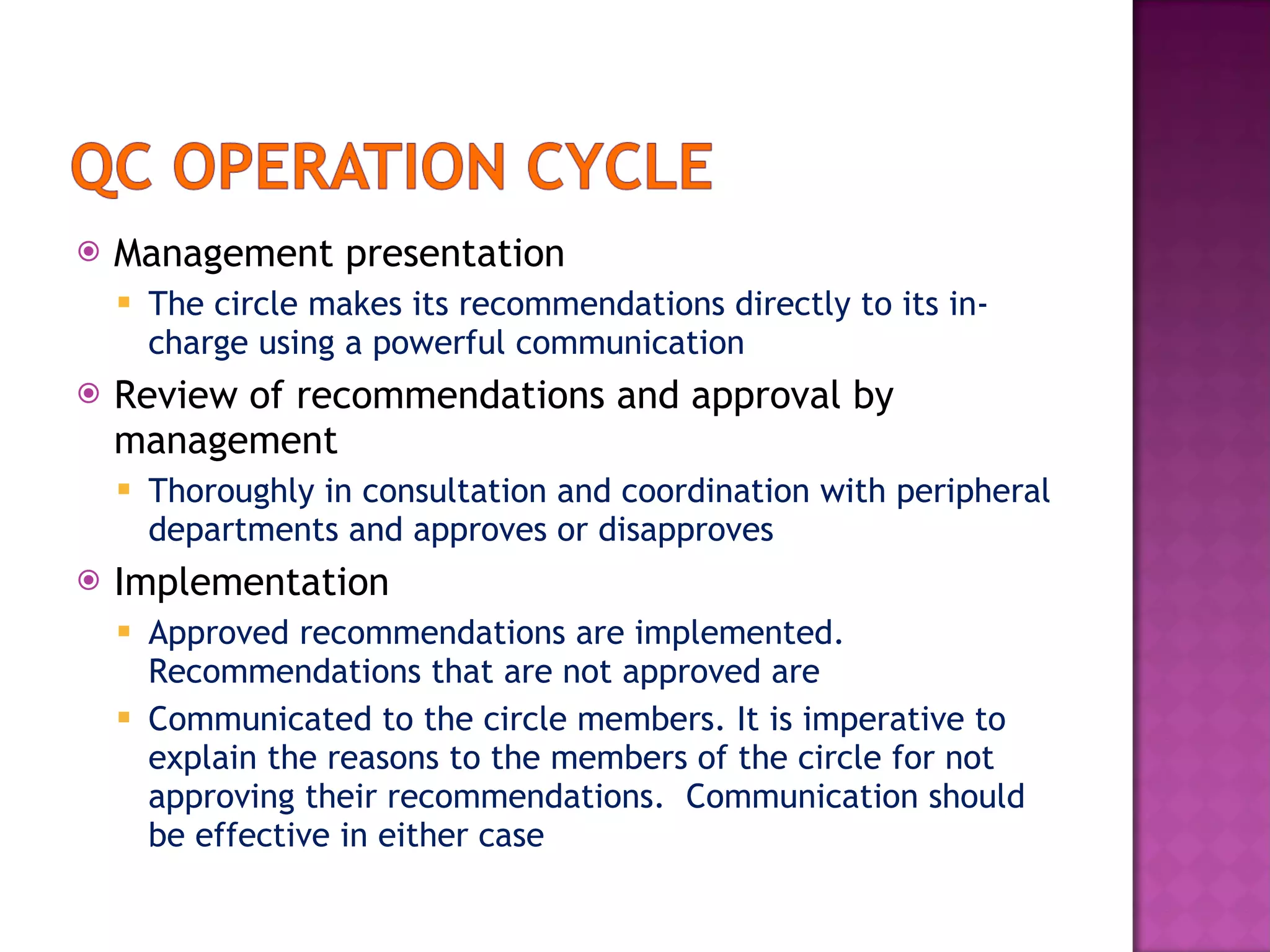 QC OPERATION CYCLE

Management presentation

The circle makes its recommendations directly to its in-charge using a powerful communication

Review of recommendations and approval by management

Thoroughly in consultation and coordination with peripheral departments and approves or disapproves

Implementation

Approved recommendations are implemented. Recommendations that are not approved are

Communicated to the circle members. It is imperative to explain the reasons to the members of the circle for not approving their recommendations.  Communication should be effective in either case